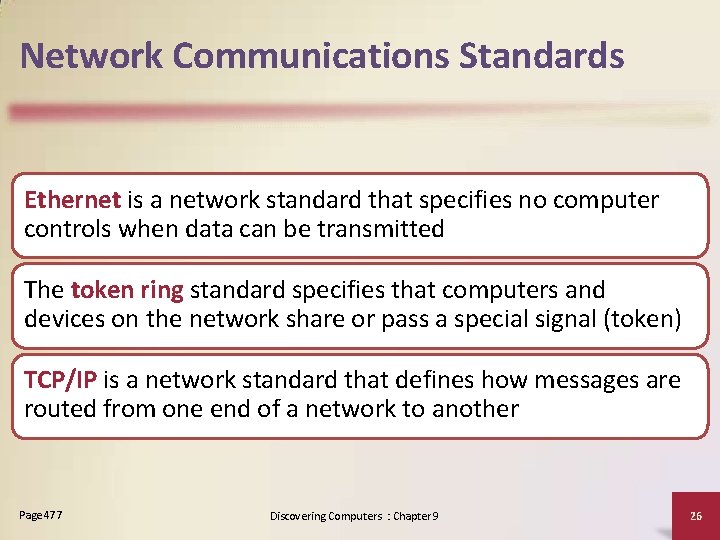 Network Communications Standards

Ethernet is a network standard that specifies no computer controls when data can be transmitted

The token ring standard specifies that computers and devices on the network share or pass a special signal (token)

TCP/IP is a network standard that defines how messages are routed from one end of a network to another

Page 477

Discovering Computers : Chapter 9

26